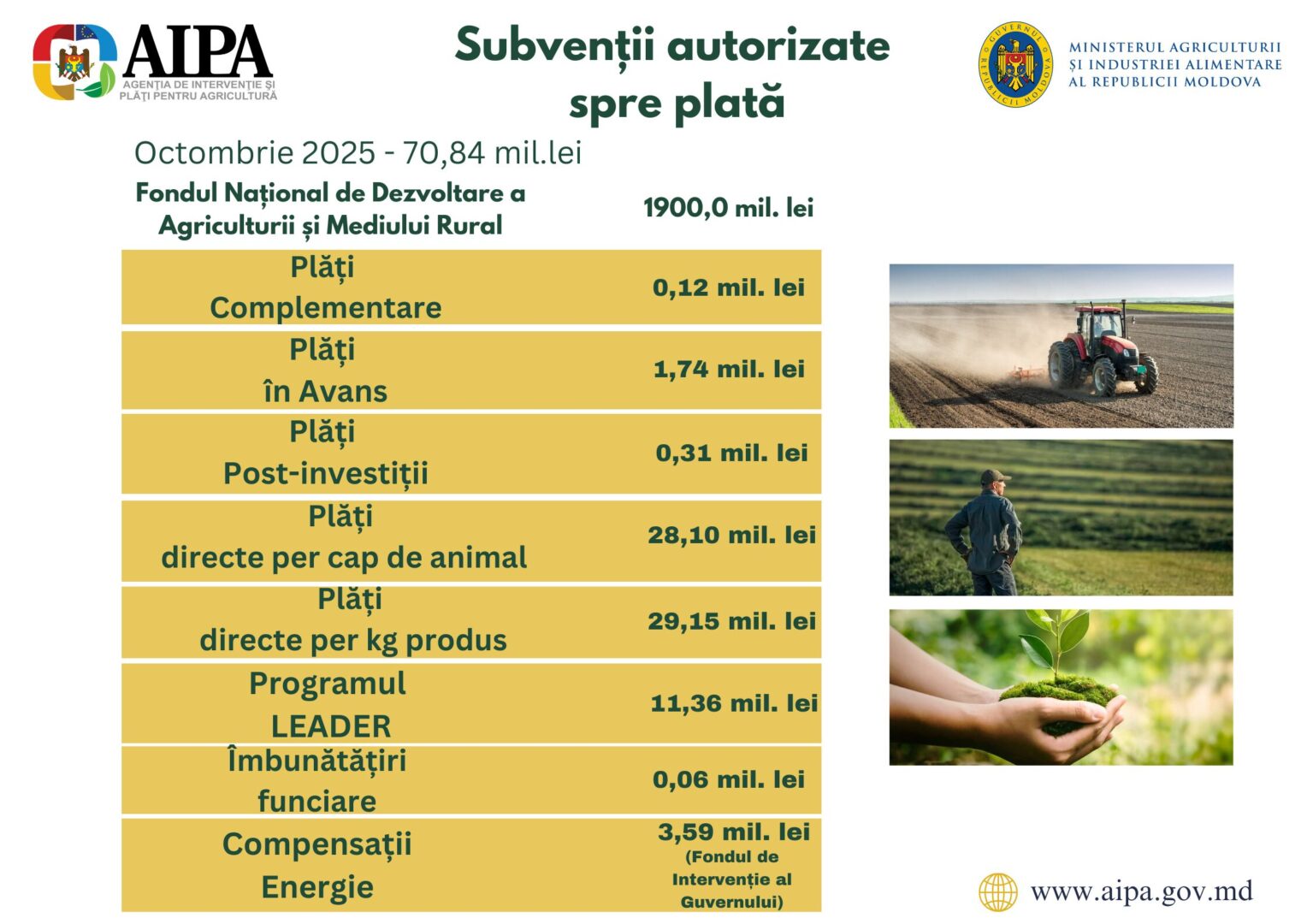 AIPA
AGENȚIA DE INTERVENȚIE ȘI PLĂȚI PENTRU AGRICULTURĂ

Subvenții autorizate spre plată

GUVERNUL REPUBLICII MOLDOVA
MINISTERUL AGRICULTURII ȘI INDUSTRIEI ALIMENTARE AL REPUBLICII MOLDOVA

Octombrie 2025 - 70,84 mil.lei

| Fondul Național de Dezvoltare a Agriculturii și Mediului Rural | 1900,0 mil. lei |
|---|---|
| Plăți Complementare | 0,12 mil. lei |
| Plăți în Avans | 1,74 mil. lei |
| Plăți Post-investiții | 0,31 mil. lei |
| Plăți directe per cap de animal | 28,10 mil. lei |
| Plăți directe per kg produs | 29,15 mil. lei |
| Programul LEADER | 11,36 mil. lei |
| Îmbunătățiri funciare | 0,06 mil. lei |
| Compensații Energie | 3,59 mil. lei (Fondul de Intervenție al Guvernului) |

www.aipa.gov.md